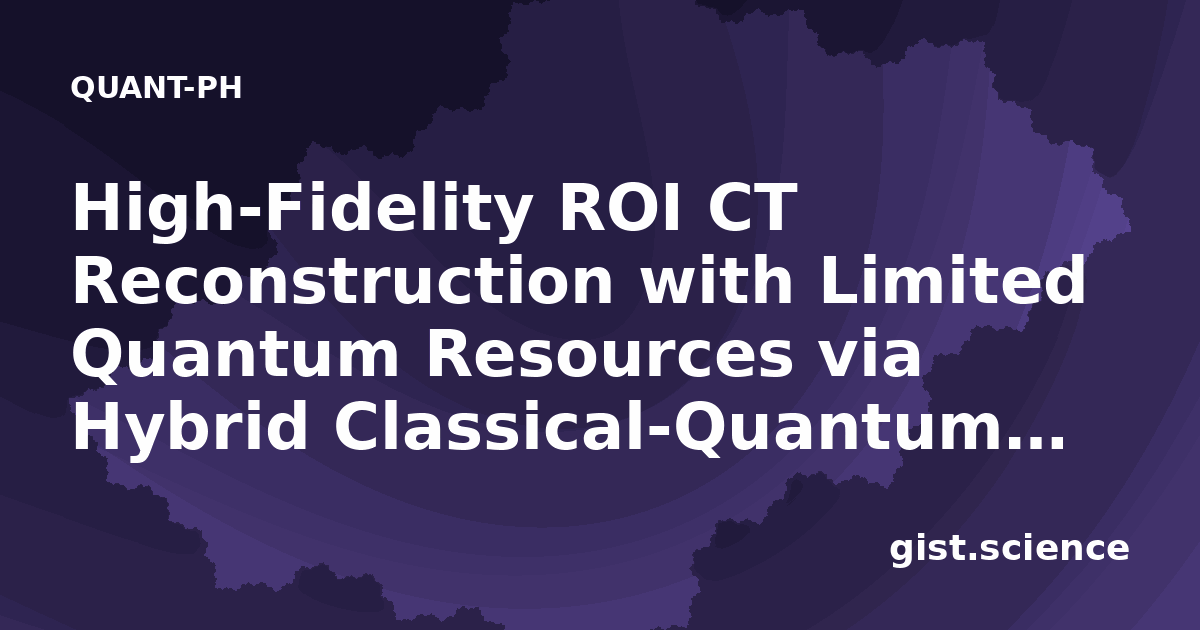 QUANT-PH

High-Fidelity ROI CT Reconstruction with Limited Quantum Resources via Hybrid Classical-Quantum…

gist.science